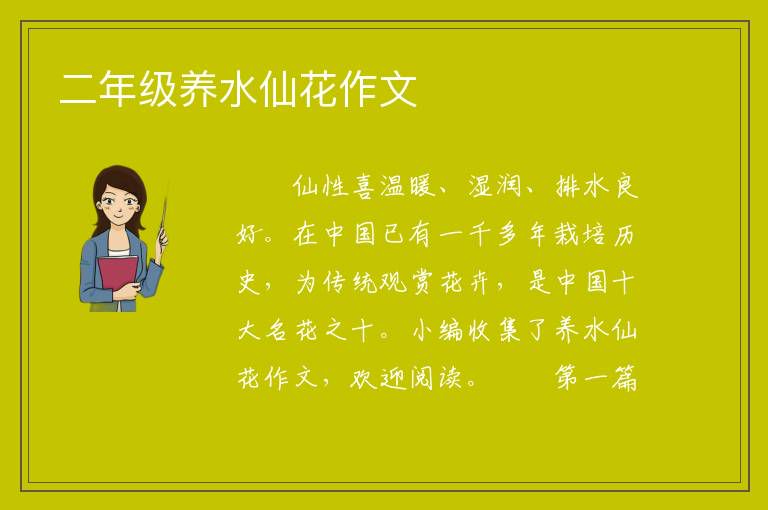 二年级养水仙花作文

仙性喜温暖、湿润、排水良好。在中国已有一千多年栽培历史，为传统观赏花卉，是中国十大名花之十。小编收集了养水仙花作文，欢迎阅读。　　第一篇